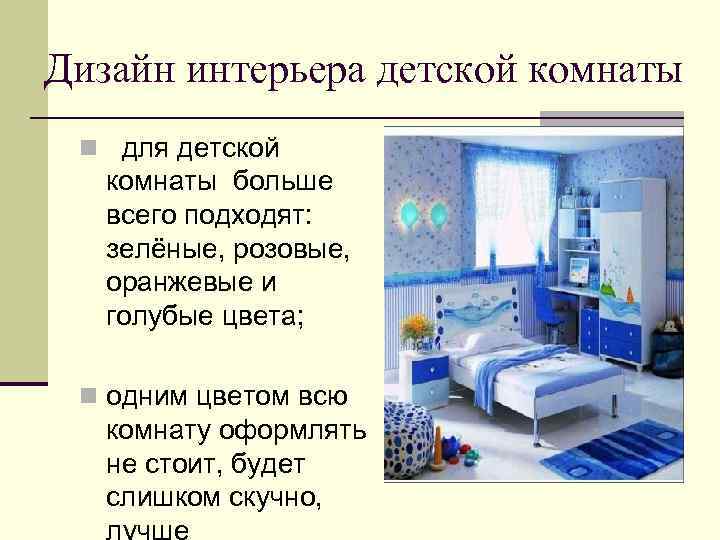 Дизайн интерьера детской комнаты

для детской комнаты больше всего подходят: зелёные, розовые, оранжевые и голубые цвета;

одним цветом всю комнату оформлять не стоит, будет слишком скучно, лучше